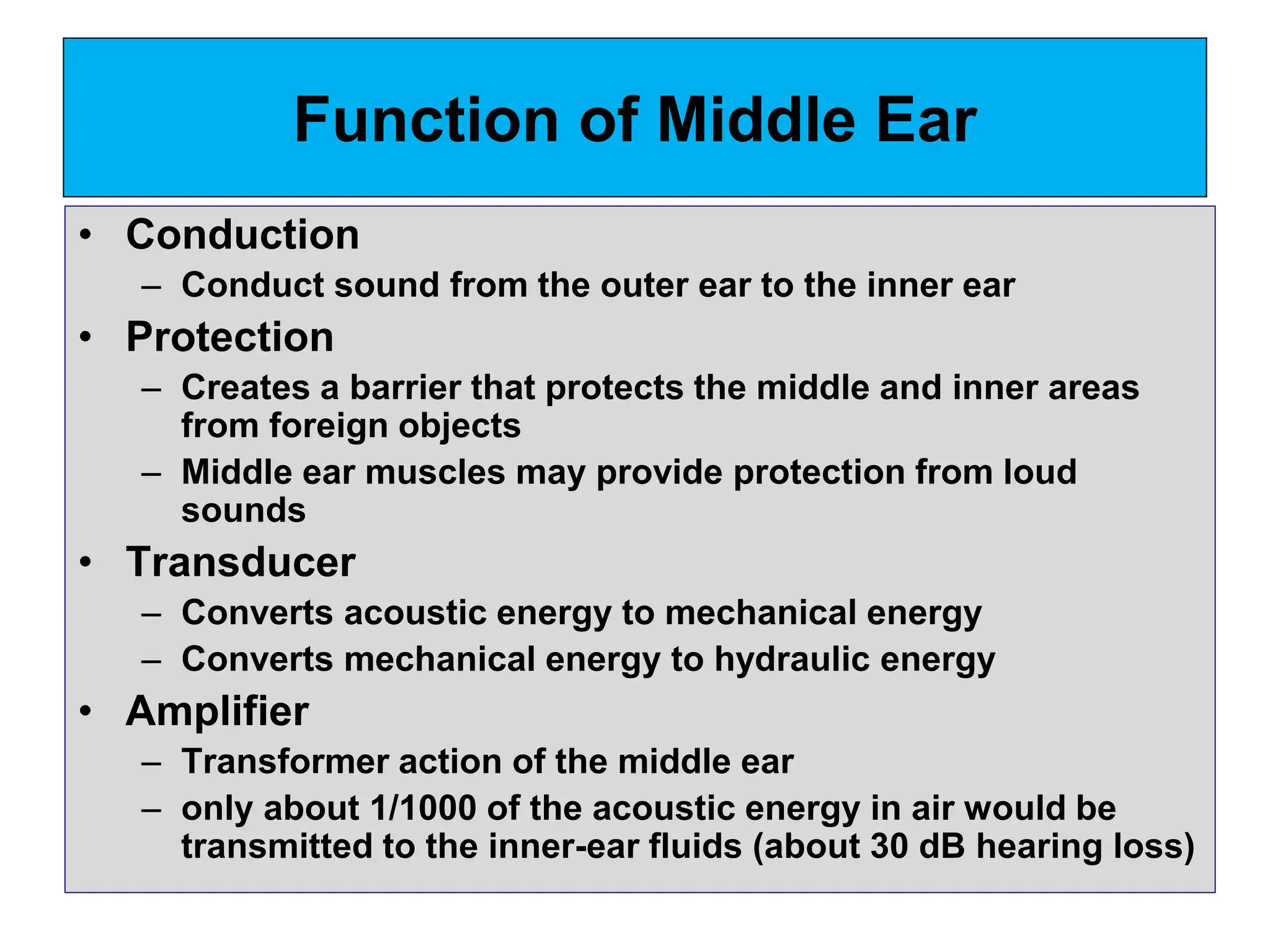 Function of Middle Ear

• Conduction
  – Conduct sound from the outer ear to the inner ear
• Protection
  – Creates a barrier that protects the middle and inner areas from foreign objects
  – Middle ear muscles may provide protection from loud sounds
• Transducer
  – Converts acoustic energy to mechanical energy
  – Converts mechanical energy to hydraulic energy
• Amplifier
  – Transformer action of the middle ear
  – only about 1/1000 of the acoustic energy in air would be transmitted to the inner-ear fluids (about 30 dB hearing loss)